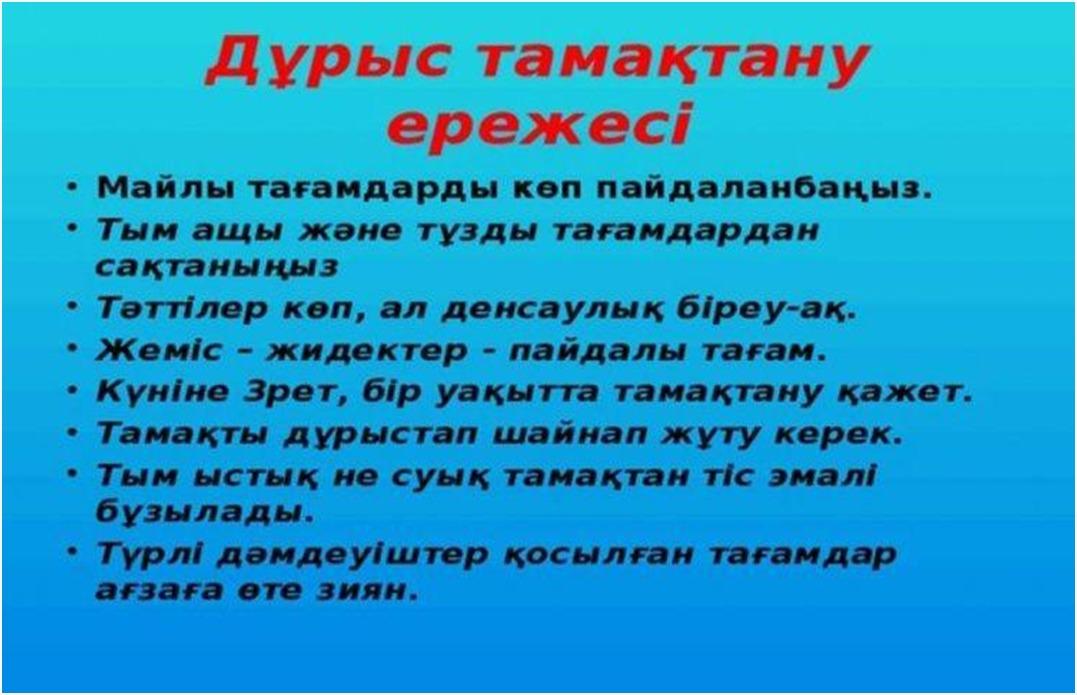 Дұрыс тамақтану ережесі

• Майлы тағамдарды көп пайдаланбаңыз.
• Тым ащы және тұзды тағамдардан сақтаныңыз
• Тәттілер көп, ал денсаулық біреу-ақ.
• Жеміс – жидектер - пайдалы тағам.
• Күніне 3рет, бір уақытта тамақтану қажет.
• Тамақты дұрыстап шайнап жұту керек.
• Тым ыстық не суық тамақтан тіс эмалі бұзылады.
• Түрлі дәмдеуіштер қосылған тағамдар ағзаға өте зиян.